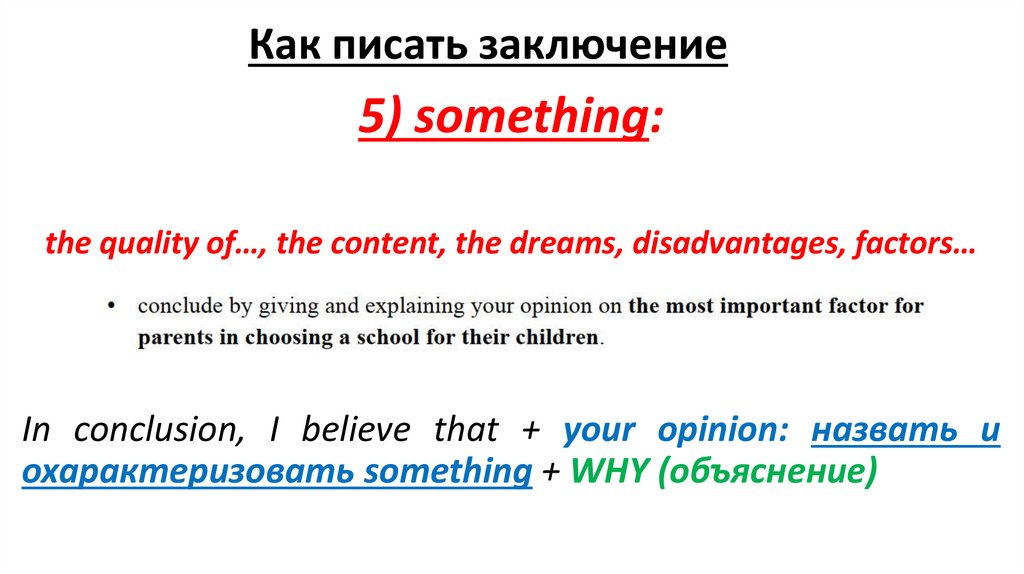 Как писать заключение

5) something:

the quality of…, the content, the dreams, disadvantages, factors…

• conclude by giving and explaining your opinion on the most important factor for parents in choosing a school for their children.

In conclusion, I believe that + your opinion: назвать и охарактеризовать something + WHY (объяснение)